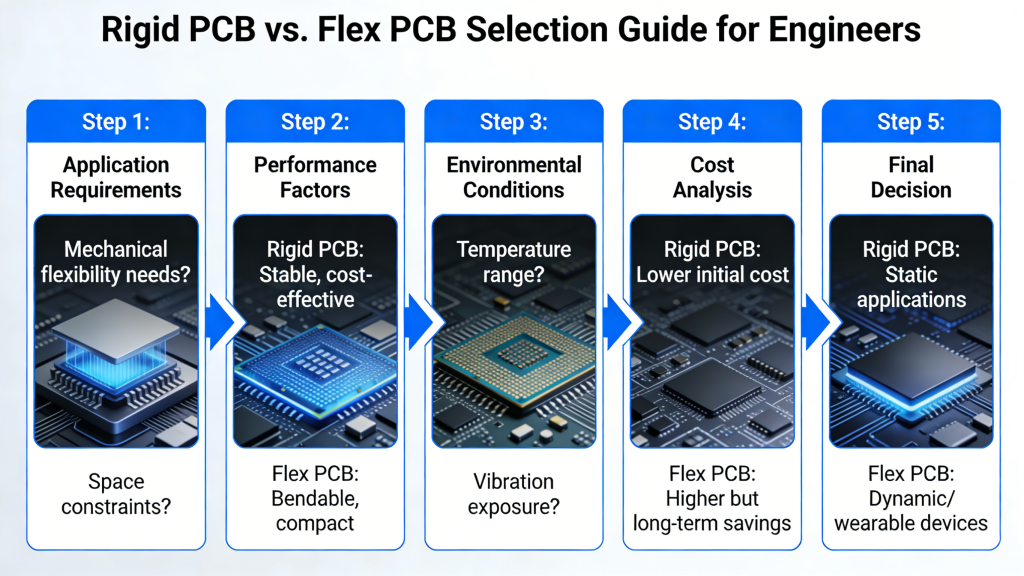 Rigid PCB vs. Flex PCB Selection Guide for Engineers

Step 1:
Application Requirements
Mechanical flexibility needs?
Space constraints?

Step 2:
Performance Factors
Rigid PCB: Stable, cost-effective
Flex PCB: Bendable, compact

Step 3:
Environmental Conditions
Temperature range?
Vibration exposure?

Step 4:
Cost Analysis
Rigid PCB: Lower initial cost
Flex PCB: Higher but long-term savings

Step 5:
Final Decision
Rigid PCB: Static applications
Flex PCB: Dynamic/ wearable devices